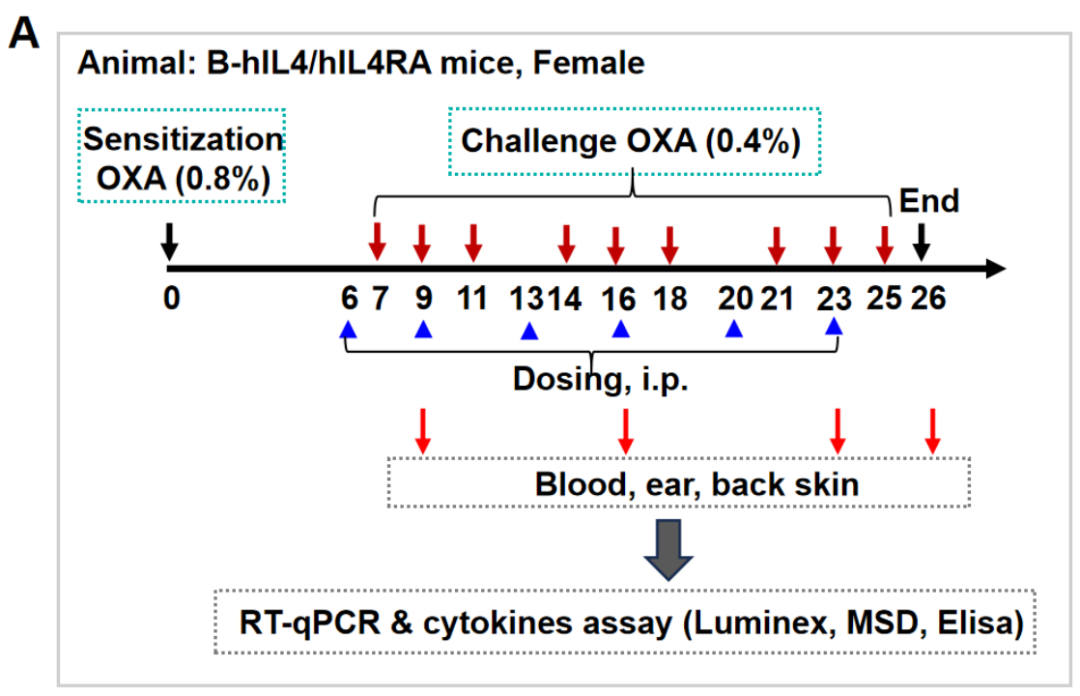 A

Animal: B-hIL4/hIL4RA mice, Female

Sensitization OXA (0.8%)

Challenge OXA (0.4%)

End

0 6 7 9 11 13 14 16 18 20 21 23 25 26

Dosing, i.p.

Blood, ear, back skin

RT-qPCR & cytokines assay (Luminex, MSD, Elisa)